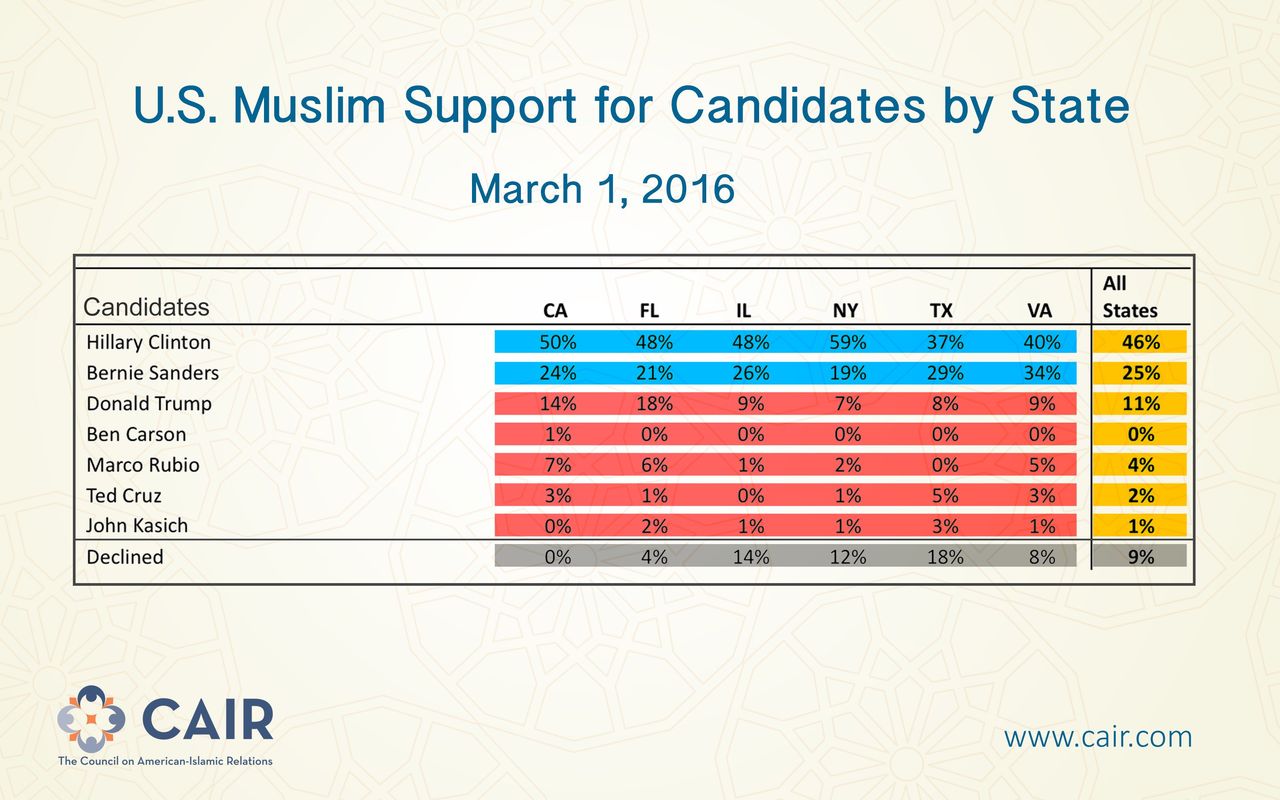 U.S. Muslim Support for Candidates by State

March 1, 2016

| Candidates | CA | FL | IL | NY | TX | VA | All States |
|---|---|---|---|---|---|---|---|
| Hillary Clinton | 50% | 48% | 48% | 59% | 37% | 40% | 46% |
| Bernie Sanders | 24% | 21% | 26% | 19% | 29% | 34% | 25% |
| Donald Trump | 14% | 18% | 9% | 7% | 8% | 9% | 11% |
| Ben Carson | 1% | 0% | 0% | 0% | 0% | 0% | 0% |
| Marco Rubio | 7% | 6% | 1% | 2% | 0% | 5% | 4% |
| Ted Cruz | 3% | 1% | 0% | 1% | 5% | 3% | 2% |
| John Kasich | 0% | 2% | 1% | 1% | 3% | 1% | 1% |
| Declined | 0% | 4% | 14% | 12% | 18% | 8% | 9% |

CAIR
The Council on American-Islamic Relations

www.cair.com